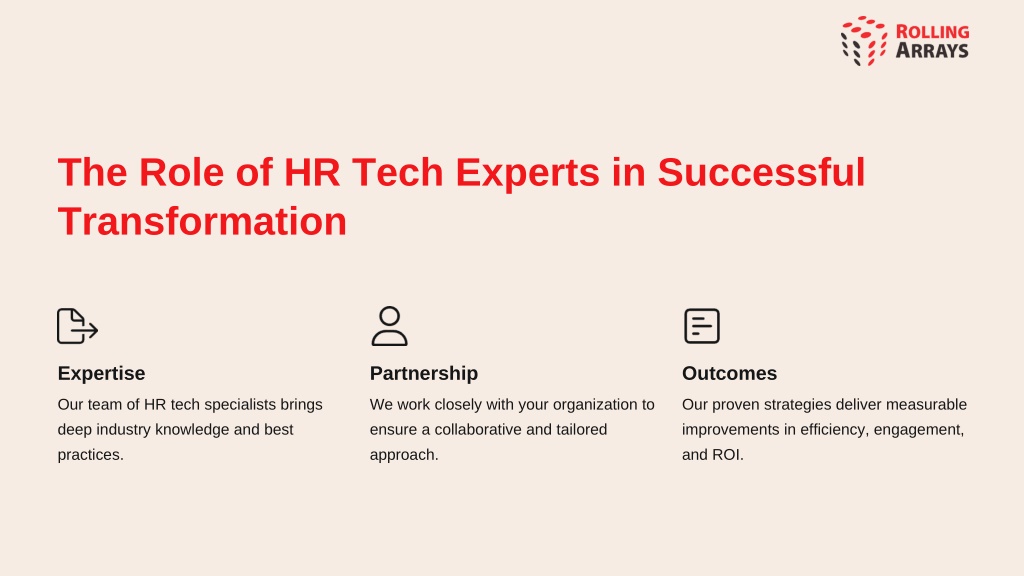 ROLLING ARRAYS

The Role of HR Tech Experts in Successful Transformation

Expertise

Our team of HR tech specialists brings deep industry knowledge and best practices.

Partnership

We work closely with your organization to ensure a collaborative and tailored approach.

Outcomes

Our proven strategies deliver measurable improvements in efficiency, engagement, and ROI.